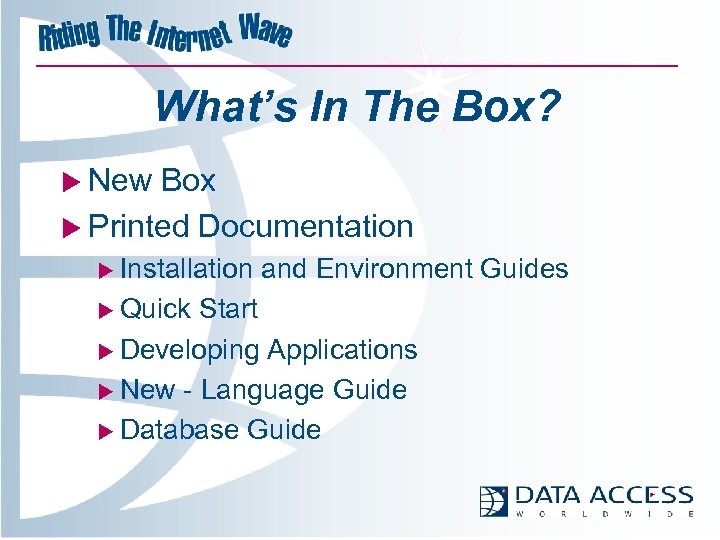 Riding The Internet Wave

What's In The Box?

New Box

Printed Documentation

Installation and Environment Guides

Quick Start

Developing Applications

New - Language Guide

Database Guide

DATA ACCESS
WORLDWIDE